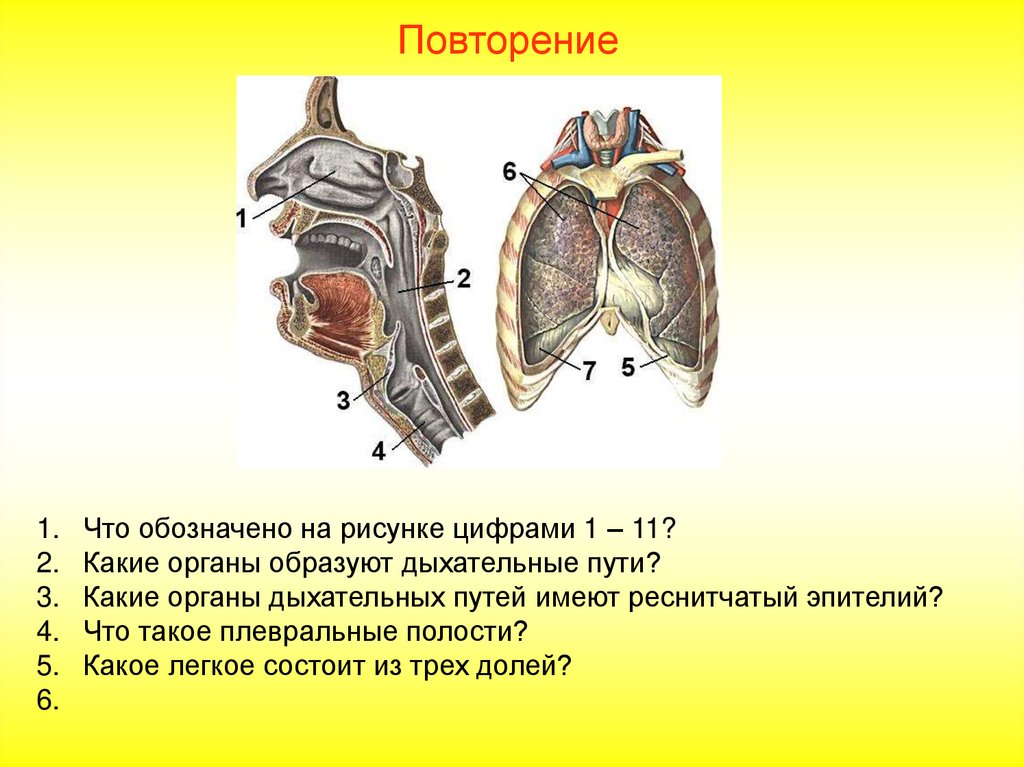 Повторение

1
2
3
4
6
7
5

1. Что обозначено на рисунке цифрами 1 – 11?
2. Какие органы образуют дыхательные пути?
3. Какие органы дыхательных путей имеют реснитчатый эпителий?
4. Что такое плевральные полости?
5. Какое легкое состоит из трех долей?
6.